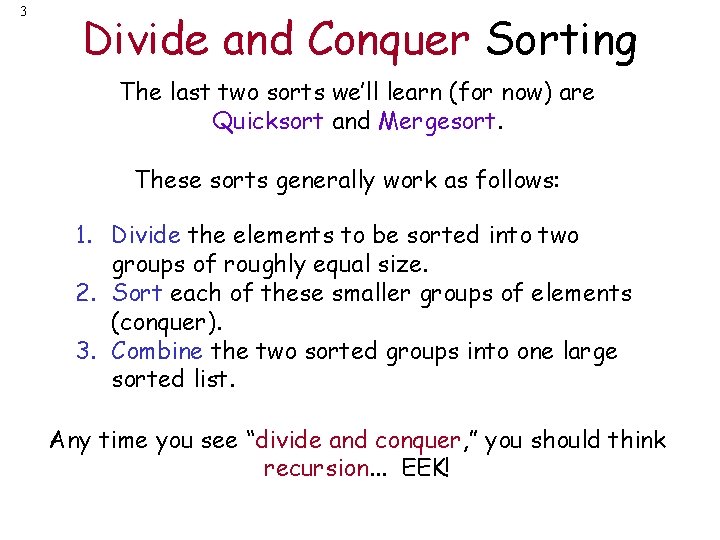 3

Divide and Conquer Sorting

The last two sorts we'll learn (for now) are Quicksort and Mergesort.

These sorts generally work as follows:

1. Divide the elements to be sorted into two groups of roughly equal size.
2. Sort each of these smaller groups of elements (conquer).
3. Combine the two sorted groups into one large sorted list.

Any time you see "divide and conquer," you should think recursion... EEK!